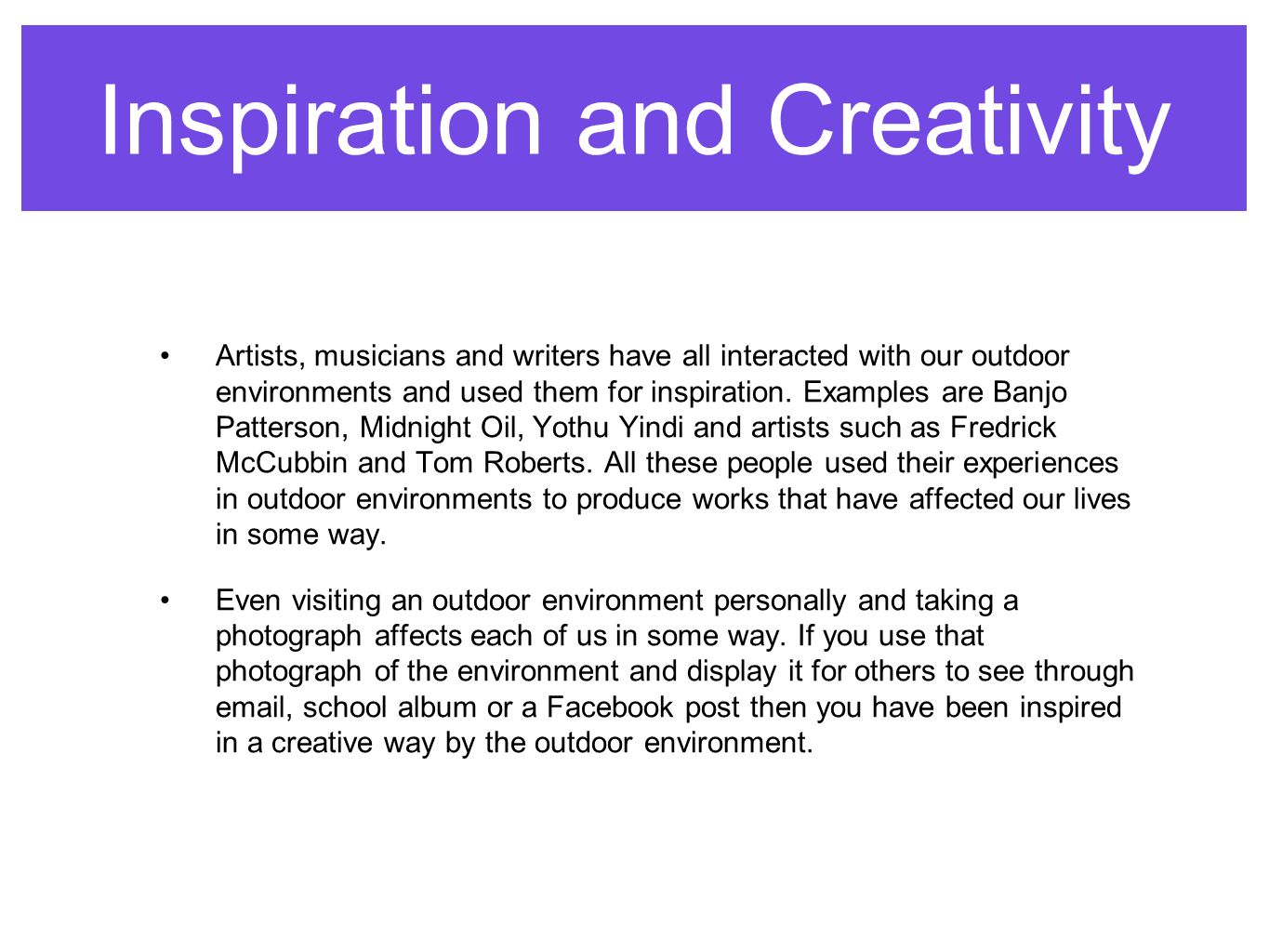 Inspiration and Creativity

• Artists, musicians and writers have all interacted with our outdoor environments and used them for inspiration. Examples are Banjo Patterson, Midnight Oil, Yothu Yindi and artists such as Fredrick McCubbin and Tom Roberts. All these people used their experiences in outdoor environments to produce works that have affected our lives in some way.

• Even visiting an outdoor environment personally and taking a photograph affects each of us in some way. If you use that photograph of the environment and display it for others to see through email, school album or a Facebook post then you have been inspired in a creative way by the outdoor environment.